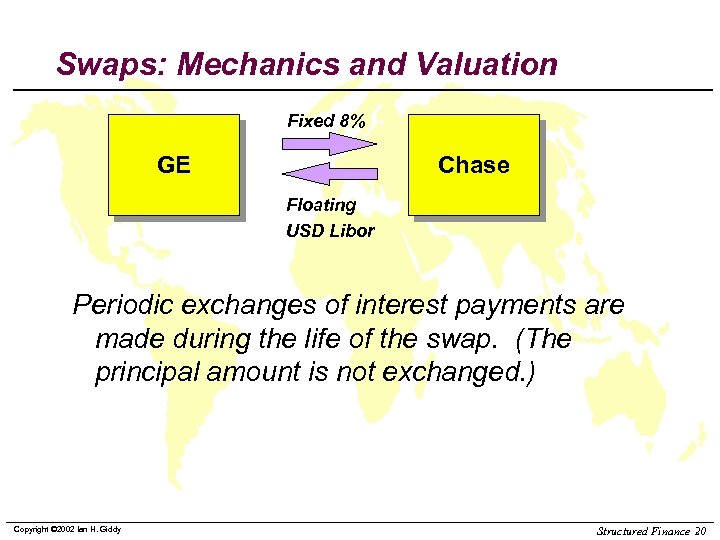 Swaps: Mechanics and Valuation

GE

Fixed 8%

Floating
USD Libor

Chase

Periodic exchanges of interest payments are made during the life of the swap. (The principal amount is not exchanged.)

Copyright ©2002 Ian H. Giddy

Structured Finance 20